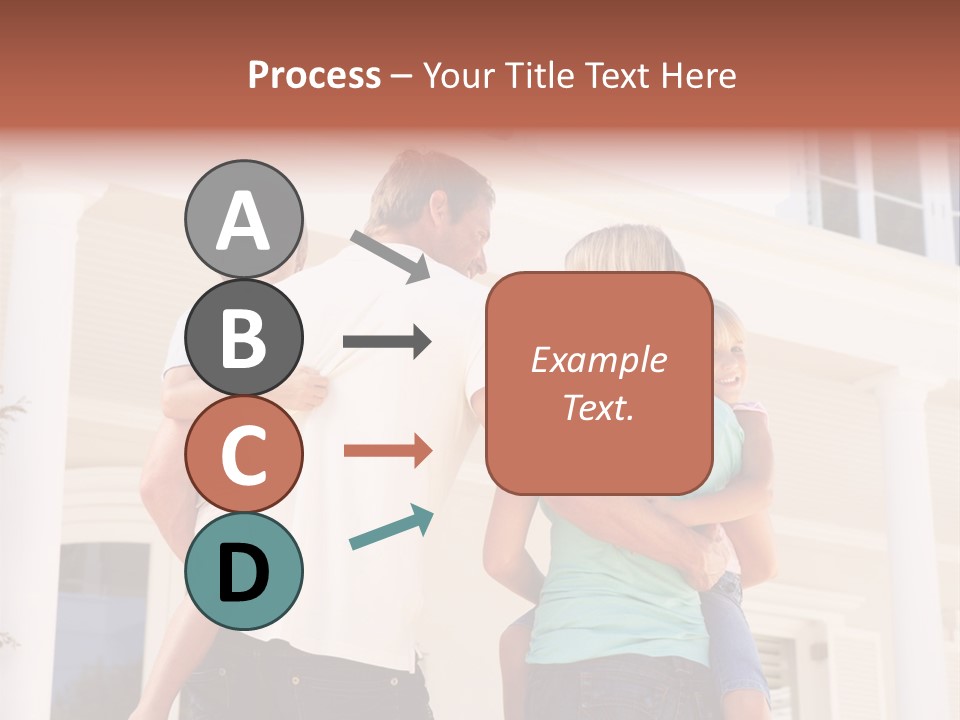 Process – Your Title Text Here

A

B

C

D

Example Text.